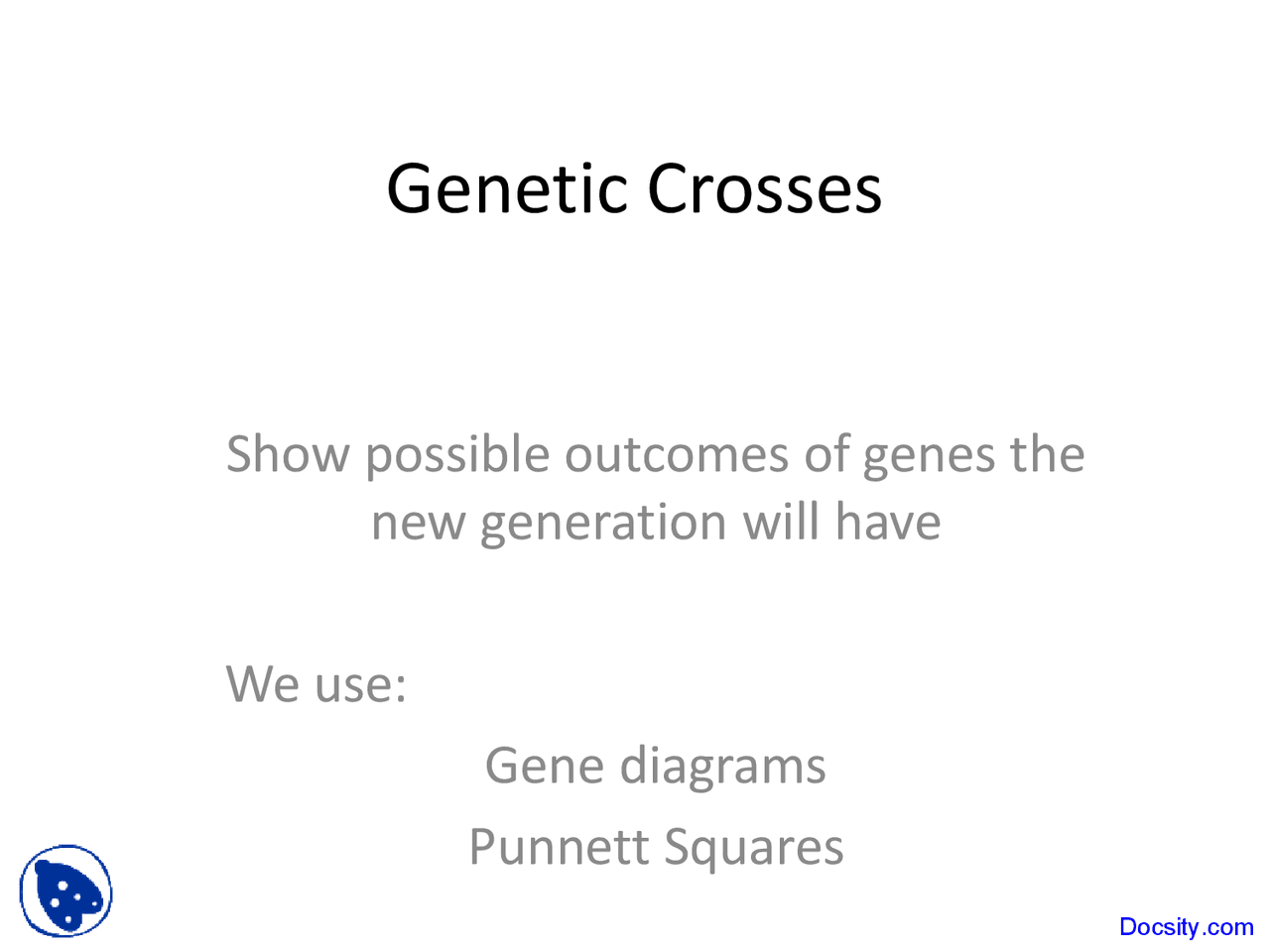 Genetic Crosses

Show possible outcomes of genes the new generation will have

We use:

Gene diagrams

Punnett Squares

Docsity.com